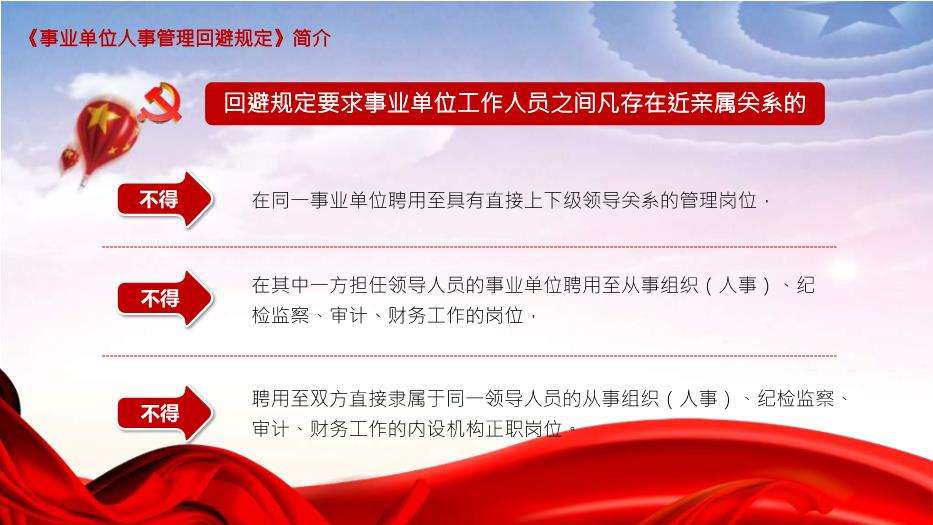 《事业单位人事管理回避规定》简介

回避规定要求事业单位工作人员之间凡存在近亲属关系的

不得

在同一事业单位聘用至具有直接上下级领导关系的管理岗位，

不得

在其中一方担任领导人员的事业单位聘用至从事组织（人事）、纪检监察、审计、财务工作的岗位，

不得

聘用至双方直接隶属于同一领导人员的从事组织（人事）、纪检监察、审计、财务工作的内设机构正职岗位。